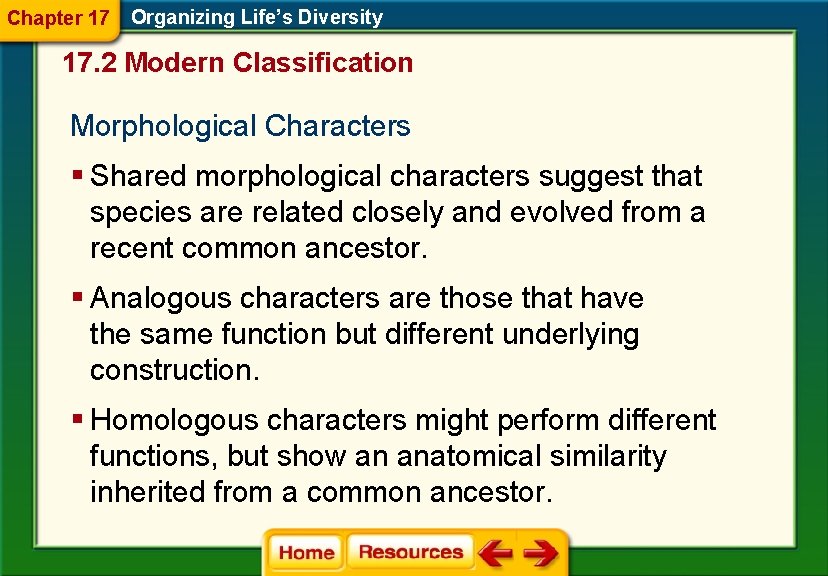 Chapter 17 Organizing Life's Diversity

17.2 Modern Classification

Morphological Characters

▪ Shared morphological characters suggest that species are related closely and evolved from a recent common ancestor.

▪ Analogous characters are those that have the same function but different underlying construction.

▪ Homologous characters might perform different functions, but show an anatomical similarity inherited from a common ancestor.

Home Resources